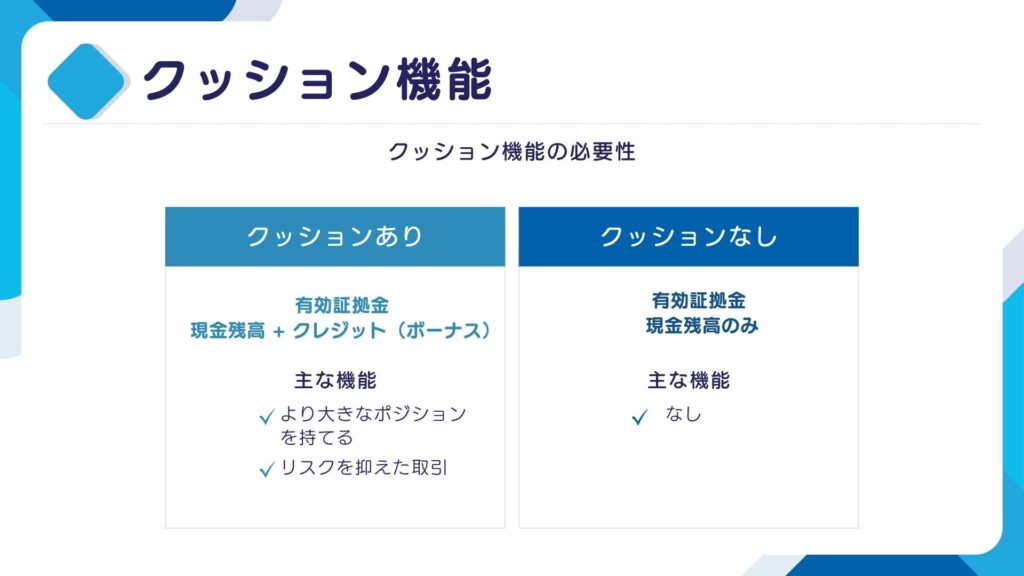 クッション機能

クッション機能の必要性

クッションあり

有効証拠金
現金残高 + クレジット（ボーナス）

主な機能

✓ より大きなポジションを持てる
✓ リスクを抑えた取引

クッションなし

有効証拠金
現金残高のみ

主な機能

✓ なし